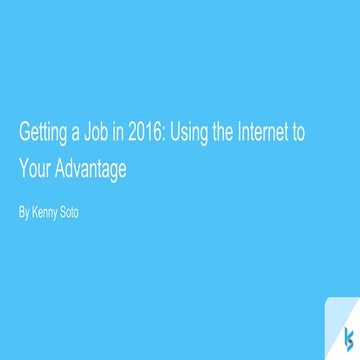 Getting a Job in 2016: Using the Internet to Your Advantage

By Kenny Soto